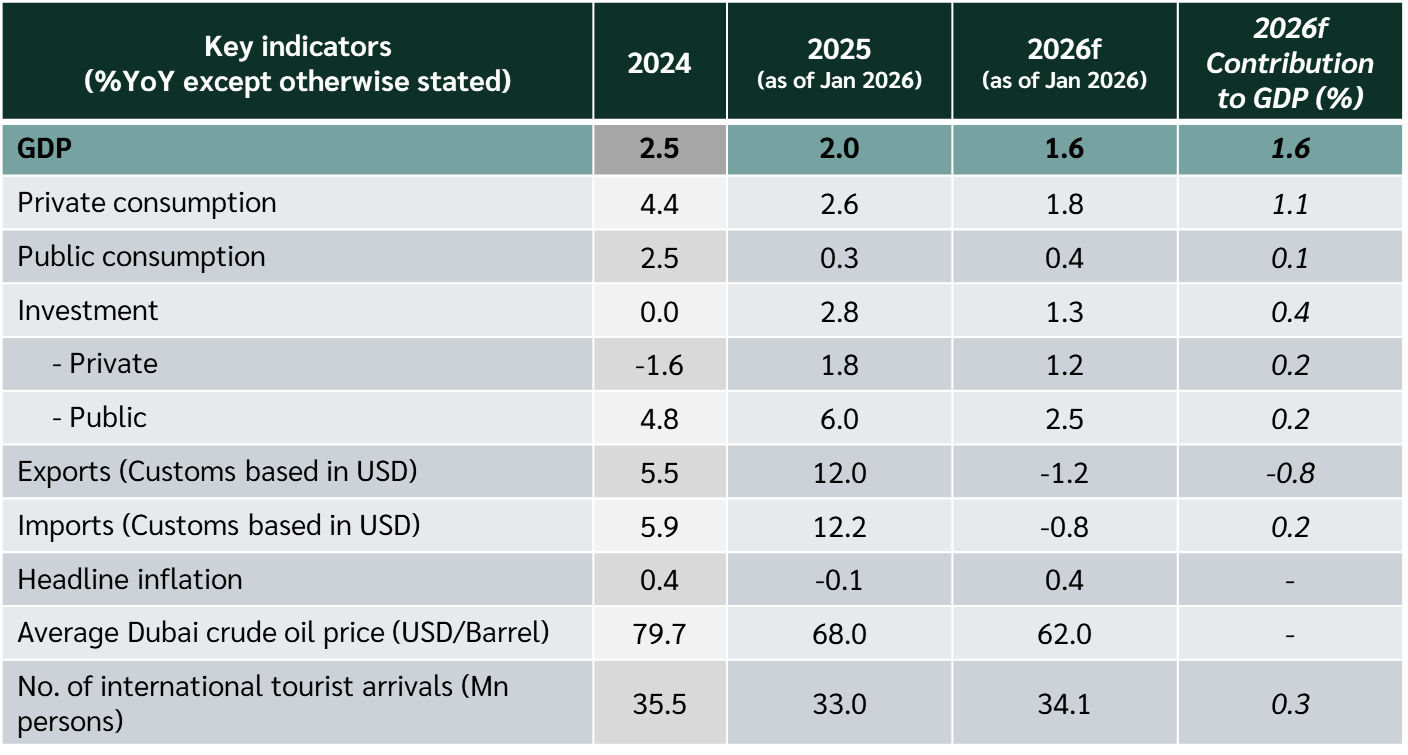 | Key indicators (%YoY except otherwise stated) | 2024 | 2025 (as of Jan 2026) | 2026f (as of Jan 2026) | 2026f Contribution to GDP (%) |
|---|---|---|---|---|
| GDP | 2.5 | 2.0 | 1.6 | 1.6 |
| Private consumption | 4.4 | 2.6 | 1.8 | 1.1 |
| Public consumption | 2.5 | 0.3 | 0.4 | 0.1 |
| Investment | 0.0 | 2.8 | 1.3 | 0.4 |
| - Private | -1.6 | 1.8 | 1.2 | 0.2 |
| - Public | 4.8 | 6.0 | 2.5 | 0.2 |
| Exports (Customs based in USD) | 5.5 | 12.0 | -1.2 | -0.8 |
| Imports (Customs based in USD) | 5.9 | 12.2 | -0.8 | 0.2 |
| Headline inflation | 0.4 | -0.1 | 0.4 | - |
| Average Dubai crude oil price (USD/Barrel) | 79.7 | 68.0 | 62.0 | - |
| No. of international tourist arrivals (Mn persons) | 35.5 | 33.0 | 34.1 | 0.3 |